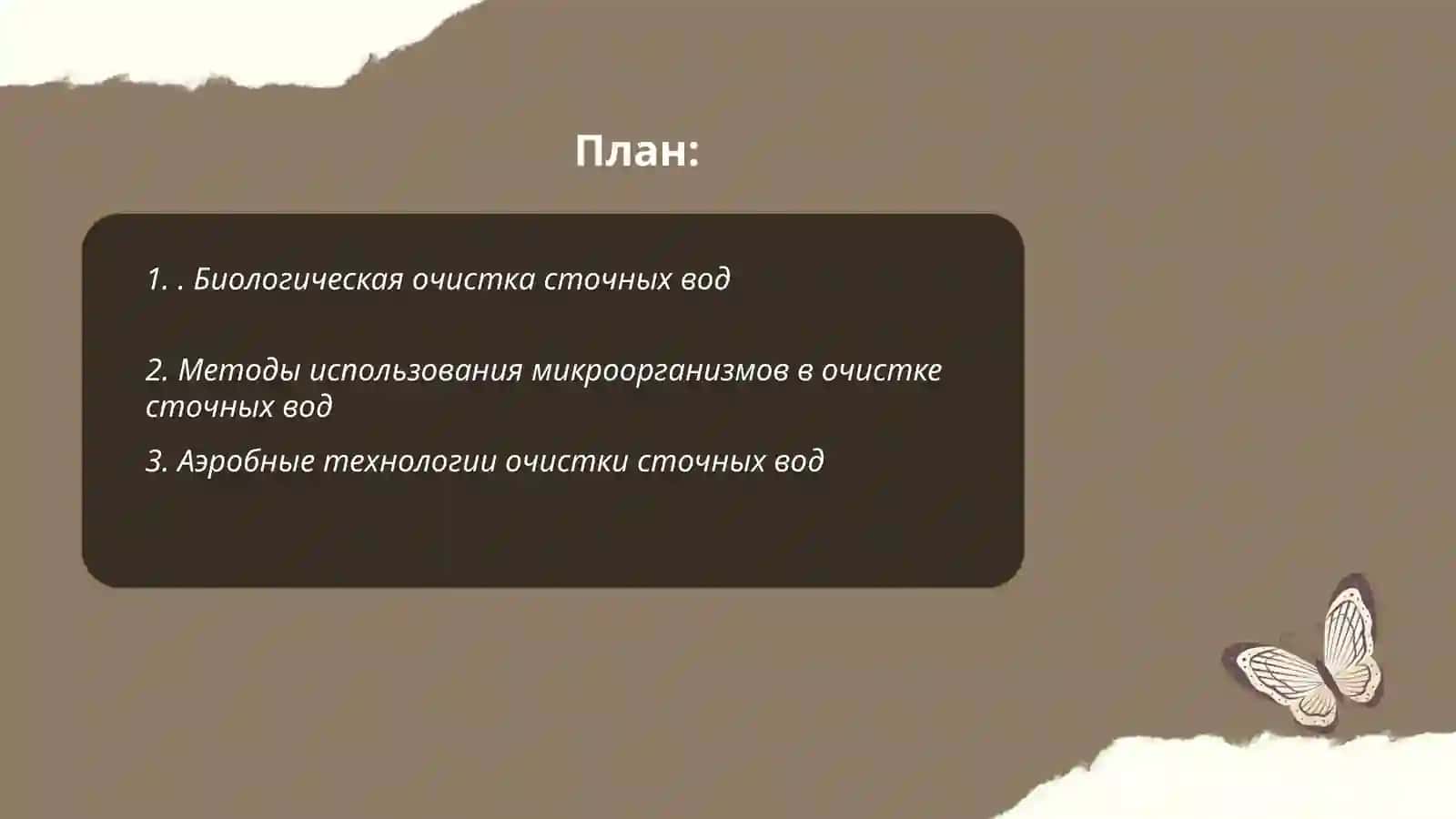 План:

1. . Биологическая очистка сточных вод

2. Методы использования микроорганизмов в очистке сточных вод

3. Аэробные технологии очистки сточных вод